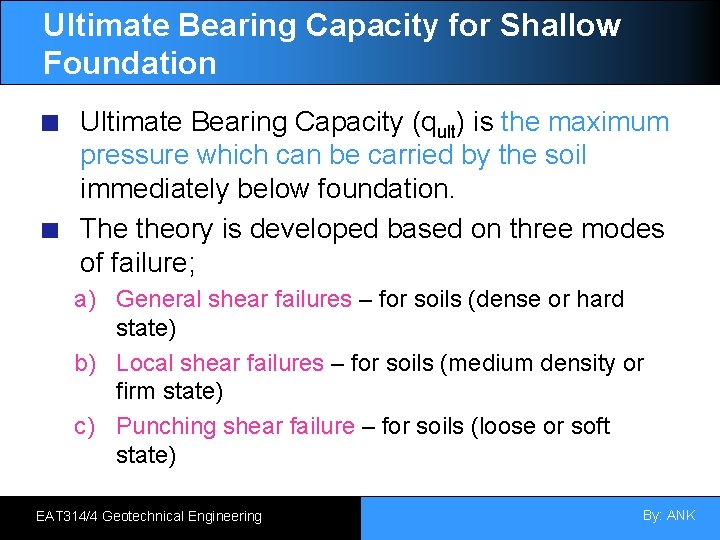 Ultimate Bearing Capacity for Shallow Foundation

Ultimate Bearing Capacity ($q_{ult}$) is the maximum pressure which can be carried by the soil immediately below foundation.

The theory is developed based on three modes of failure;

a) General shear failures – for soils (dense or hard state)

b) Local shear failures – for soils (medium density or firm state)

c) Punching shear failure – for soils (loose or soft state)

EAT314/4 Geotechnical Engineering

By: ANK